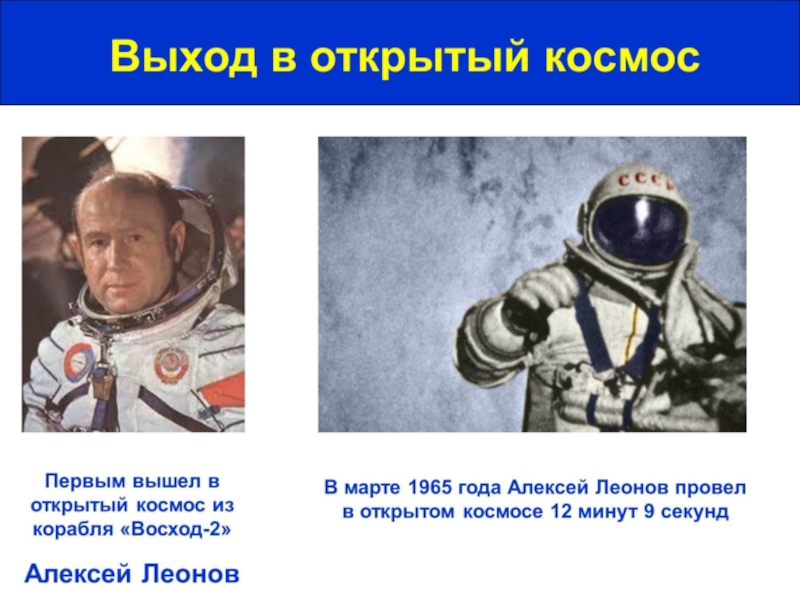 Выход в открытый космос

СССР

Первым вышел в открытый космос из корабля «Восход-2»

Алексей Леонов

В марте 1965 года Алексей Леонов провел в открытом космосе 12 минут 9 секунд